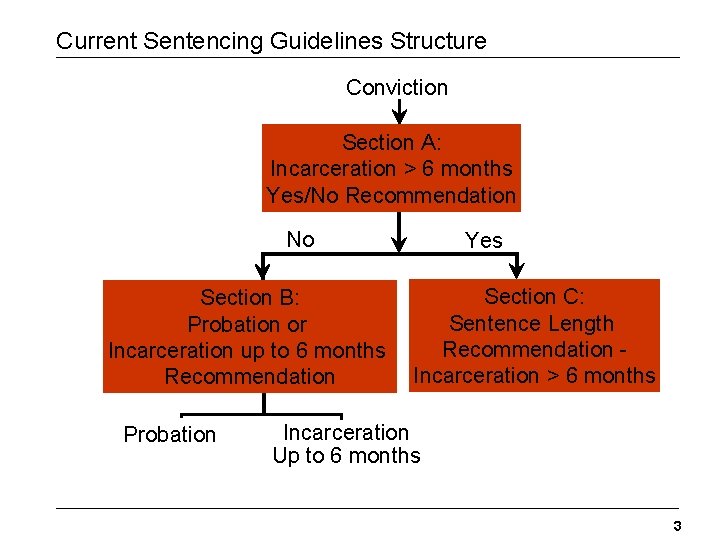 Current Sentencing Guidelines Structure

Conviction

Section A:
Incarceration > 6 months
Yes/No Recommendation

No

Yes

Section B:
Probation or
Incarceration up to 6 months
Recommendation

Section C:
Sentence Length
Recommendation -
Incarceration > 6 months

Probation

Incarceration
Up to 6 months

3